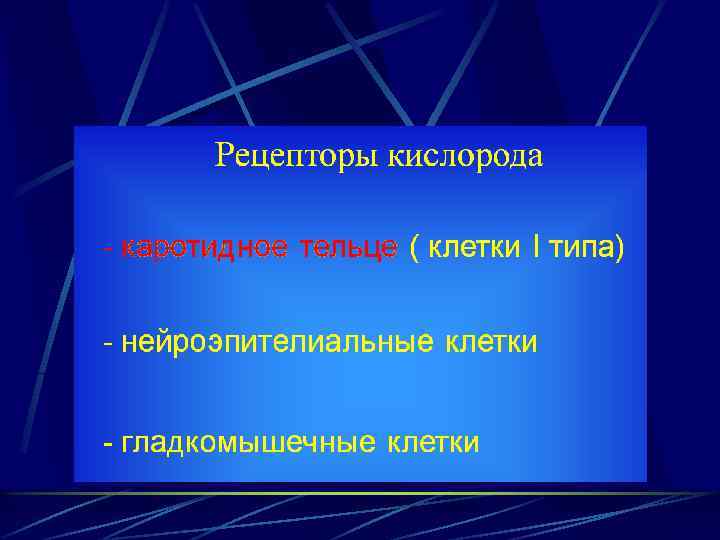 Рецепторы кислорода

- каротидное тельце ( клетки I типа)

- нейроэпителиальные клетки

- гладкомышечные клетки